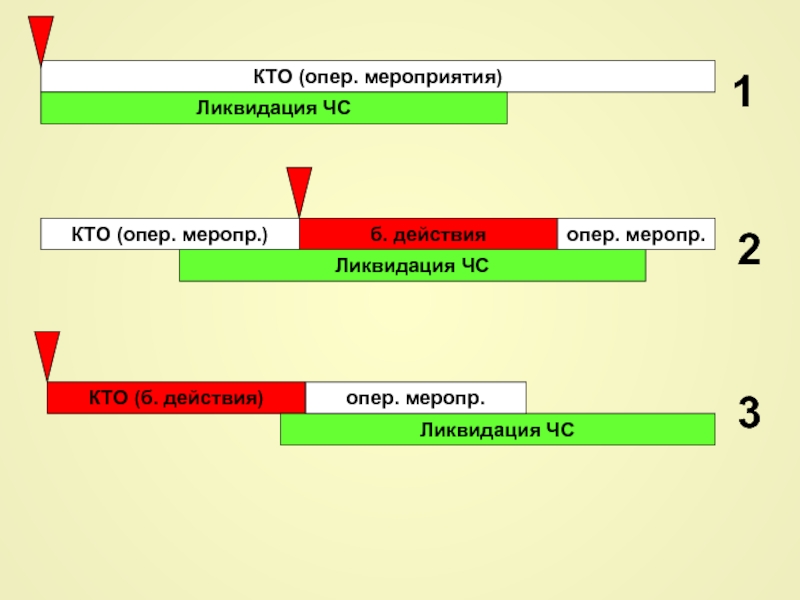 КТО (опер. мероприятия)

Ликвидация ЧС

1

КТО (опер. меропр.)

б. действия

опер. меропр.

Ликвидация ЧС

2

КТО (б. действия)

опер. меропр.

Ликвидация ЧС

3